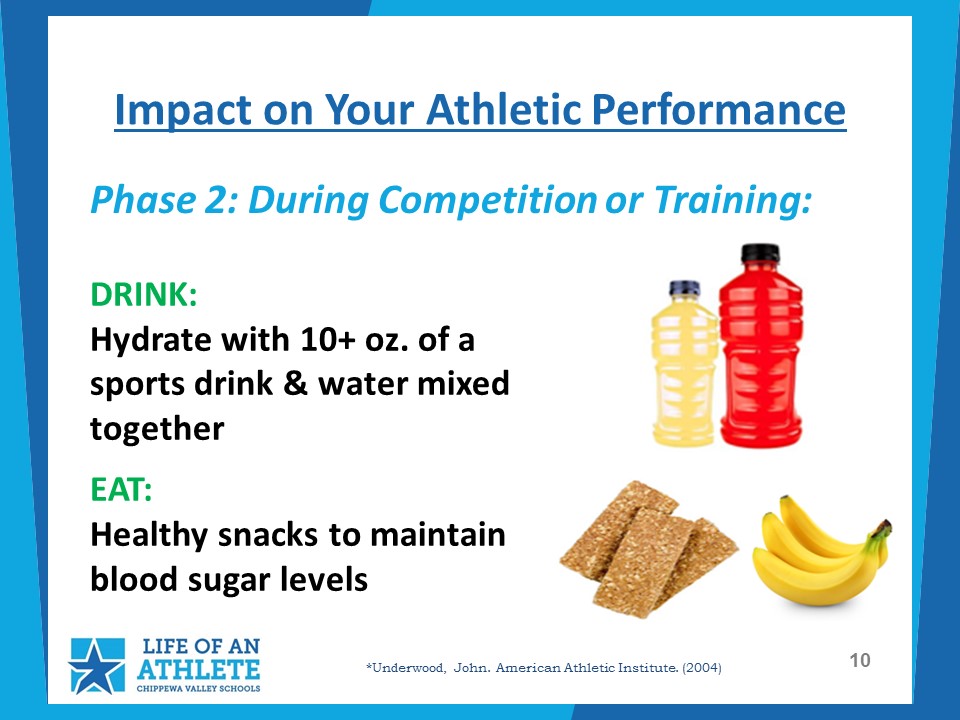 Impact on Your Athletic Performance

Phase 2: During Competition or Training:

DRINK:
Hydrate with 10+ oz. of a sports drink & water mixed together

EAT:
Healthy snacks to maintain blood sugar levels

LIFE OF AN ATHLETE
CHIPPEWA VALLEY SCHOOLS

*Underwood, John. American Athletic Institute. (2004)

10